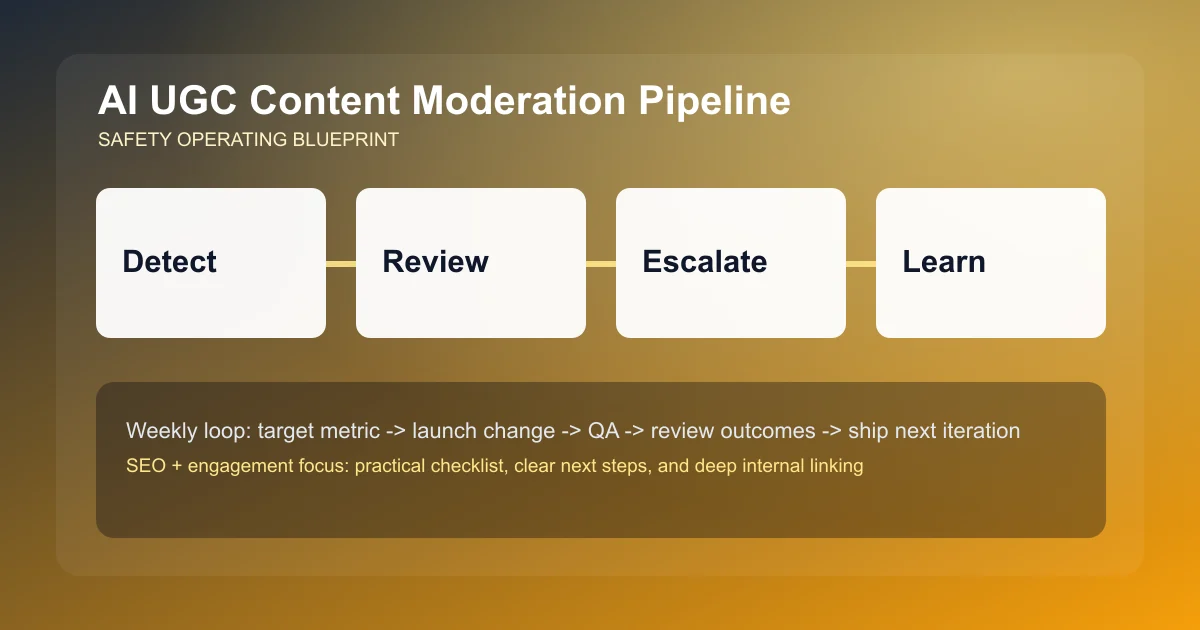 AI UGC Content Moderation Pipeline
SAFETY OPERATING BLUEPRINT

Detect

Review

Escalate

Learn

Weekly loop: target metric -> launch change -> QA -> review outcomes -> ship next iteration
SEO + engagement focus: practical checklist, clear next steps, and deep internal linking